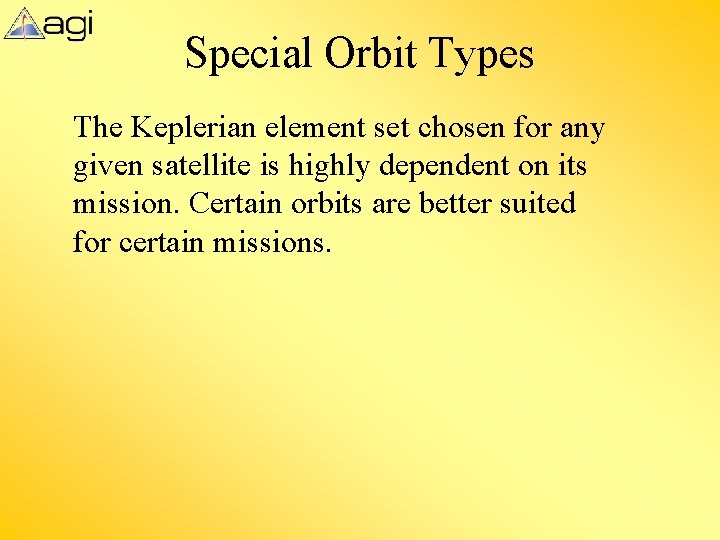 agi

Special Orbit Types

The Keplerian element set chosen for any given satellite is highly dependent on its mission. Certain orbits are better suited for certain missions.